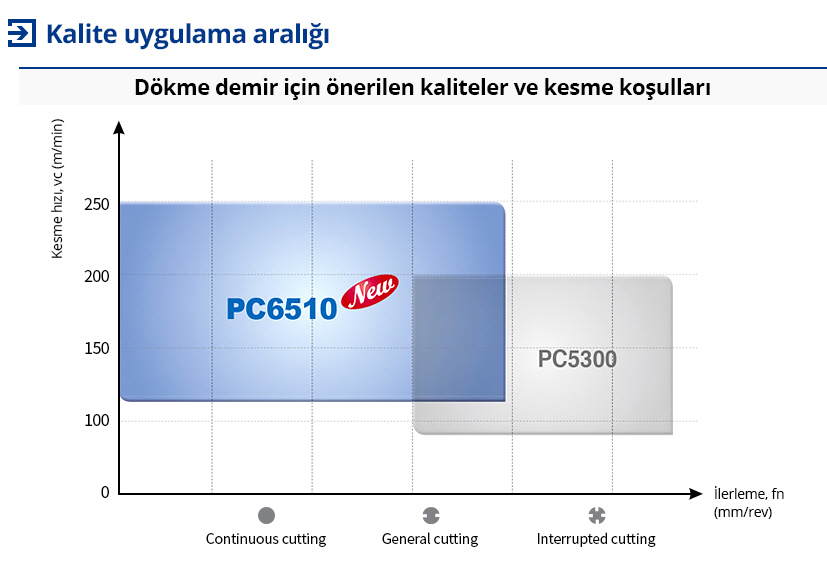 Kalite uygulama aralığı

Dökme demir için önerilen kaliteler ve kesme koşulları

Kesme hızı, vc (m/min)

250
200
150
100
0

PC6510 New

PC5300

İlerleme, fn (mm/rev)

Continuous cutting
General cutting
Interrupted cutting